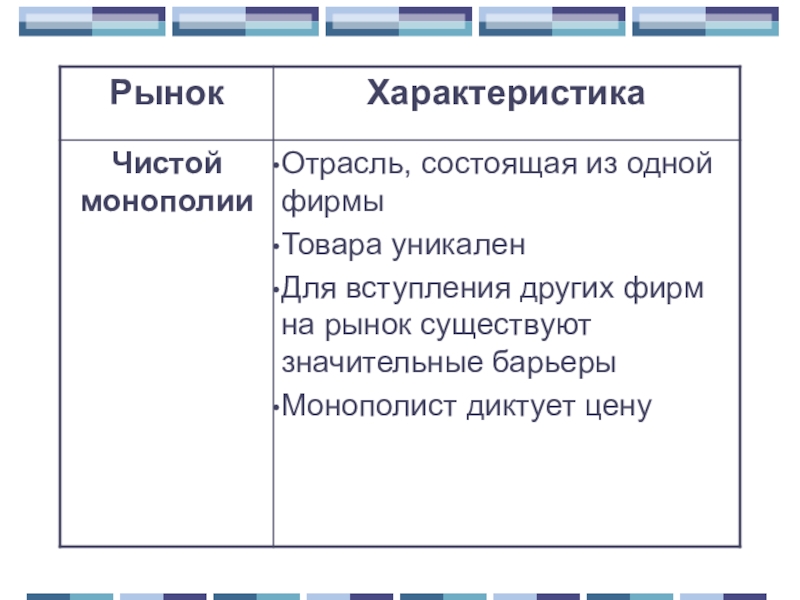 | Рынок | Характеристика |
|---|---|
| Чистой монополии | •Отрасль, состоящая из одной фирмы •Товара уникален •Для вступления других фирм на рынок существуют значительные барьеры •Монополист диктует цену |